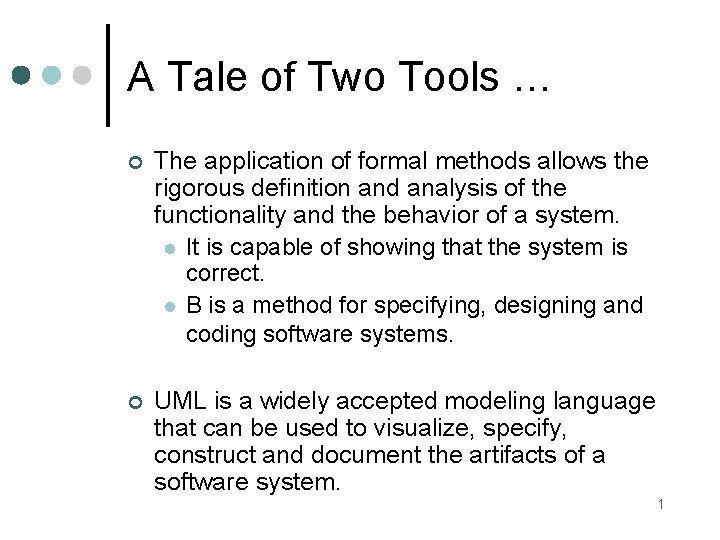 A Tale of Two Tools …

The application of formal methods allows the rigorous definition and analysis of the functionality and the behavior of a system.

It is capable of showing that the system is correct.

B is a method for specifying, designing and coding software systems.

UML is a widely accepted modeling language that can be used to visualize, specify, construct and document the artifacts of a software system.

1